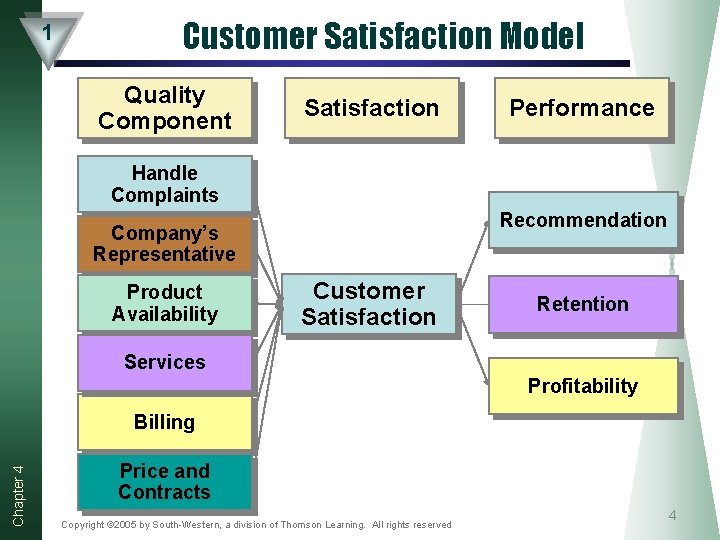 1

Customer Satisfaction Model

Quality Component

Satisfaction

Performance

Handle Complaints

Company's Representative

Product Availability

Services

Billing

Price and Contracts

Customer Satisfaction

Recommendation

Retention

Profitability

Chapter 4

Copyright ©2005 by South-Western, a division of Thomson Learning. All rights reserved

4